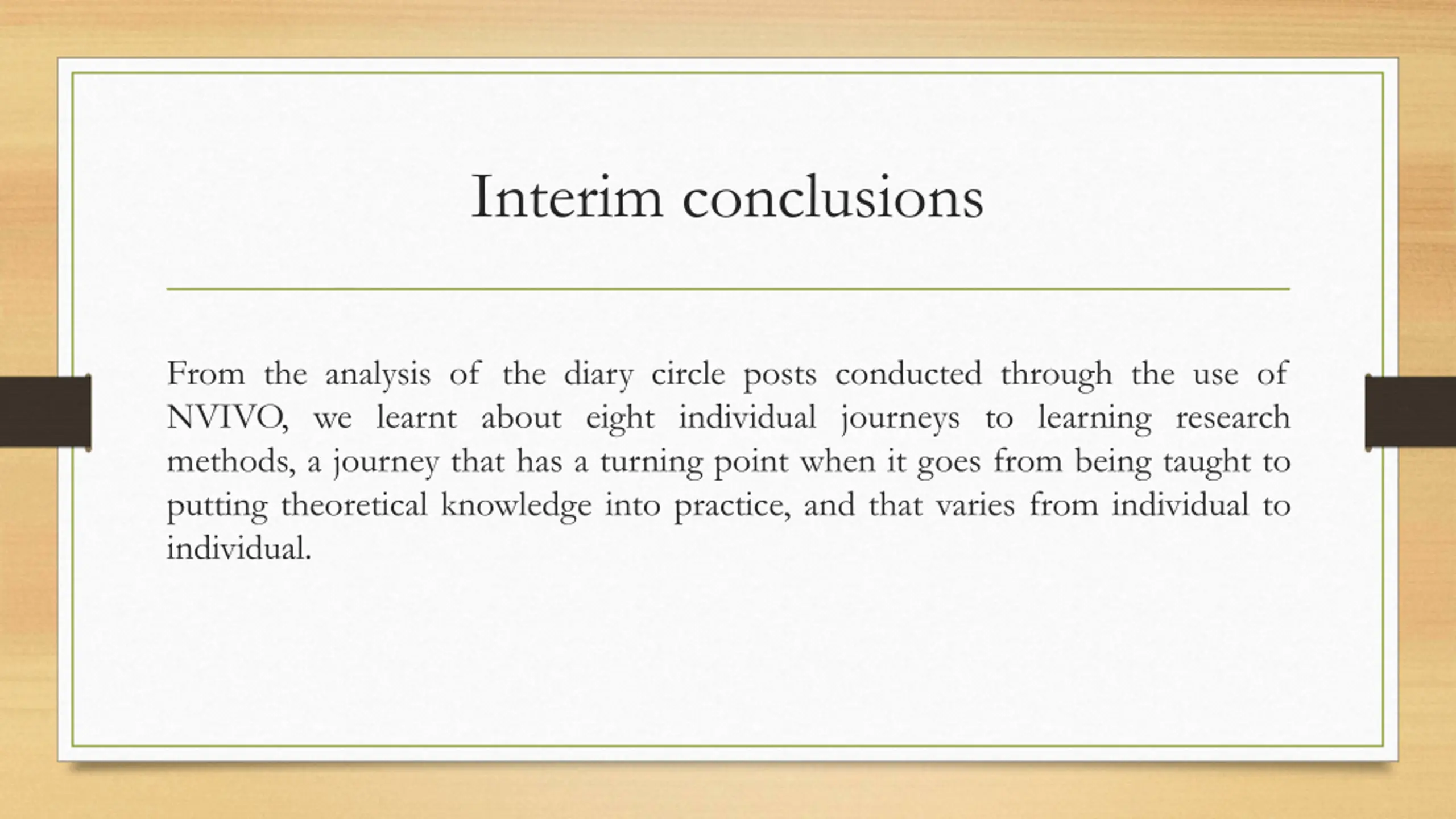 Interim conclusions

From the analysis of the diary circle posts conducted through the use of NVIVO, we learnt about eight individual journeys to learning research methods, a journey that has a turning point when it goes from being taught to putting theoretical knowledge into practice, and that varies from individual to individual.